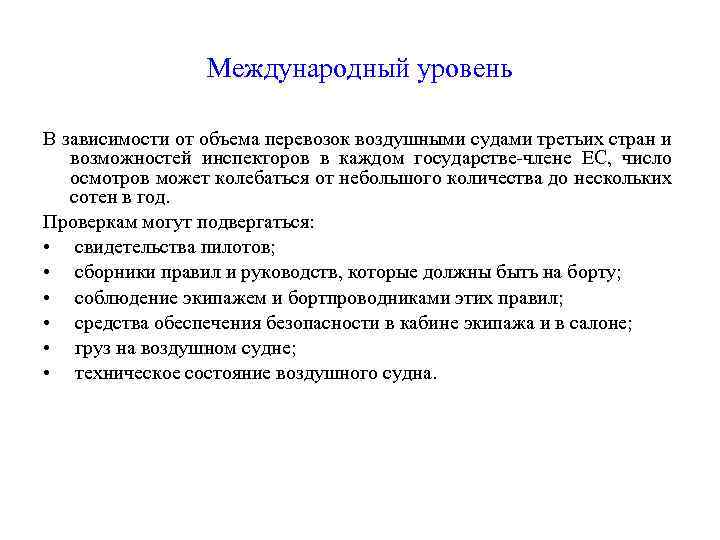 Международный уровень

В зависимости от объема перевозок воздушными судами третьих стран и возможностей инспекторов в каждом государстве-члене ЕС, число осмотров может колебаться от небольшого количества до нескольких сотен в год.

Проверкам могут подвергаться:

• свидетельства пилотов;
• сборники правил и руководств, которые должны быть на борту;
• соблюдение экипажем и бортпроводниками этих правил;
• средства обеспечения безопасности в кабине экипажа и в салоне;
• груз на воздушном судне;
• техническое состояние воздушного судна.